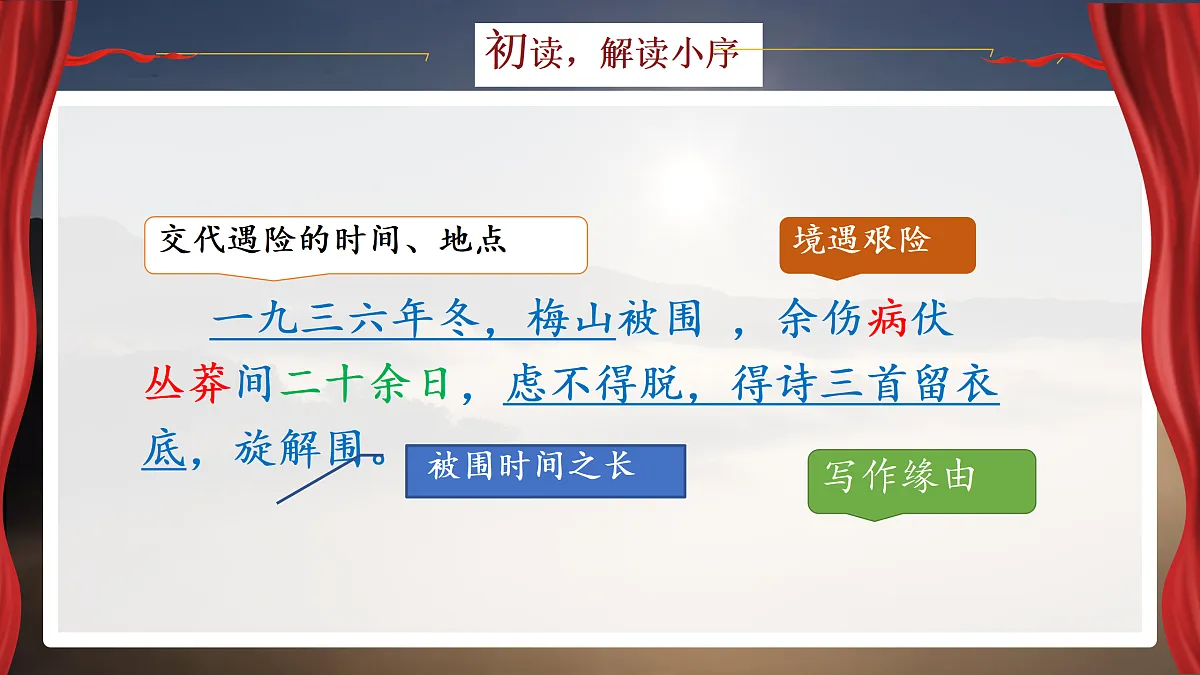 初读，解读小序

交代遇险的时间、地点

境遇艰险

一九三六年冬，梅山被围 ，余伤病伏丛莽间二十余日，虑不得脱，得诗三首留衣底，旋解围。

被围时间之长

写作缘由